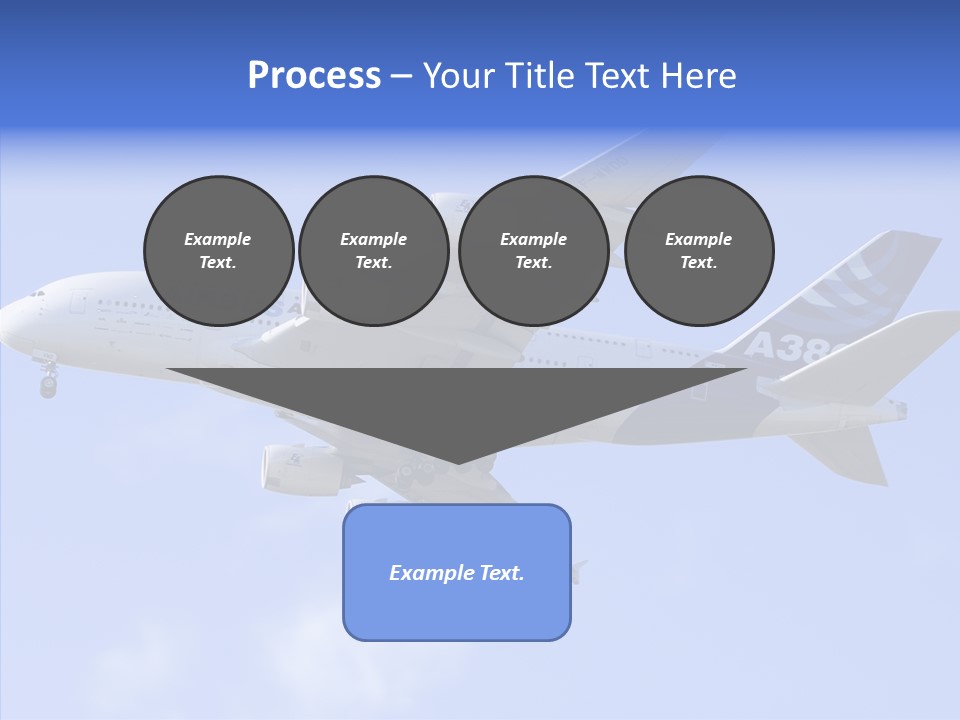 Process – Your Title Text Here

Example Text.

Example Text.

Example Text.

Example Text.

A38

Example Text.